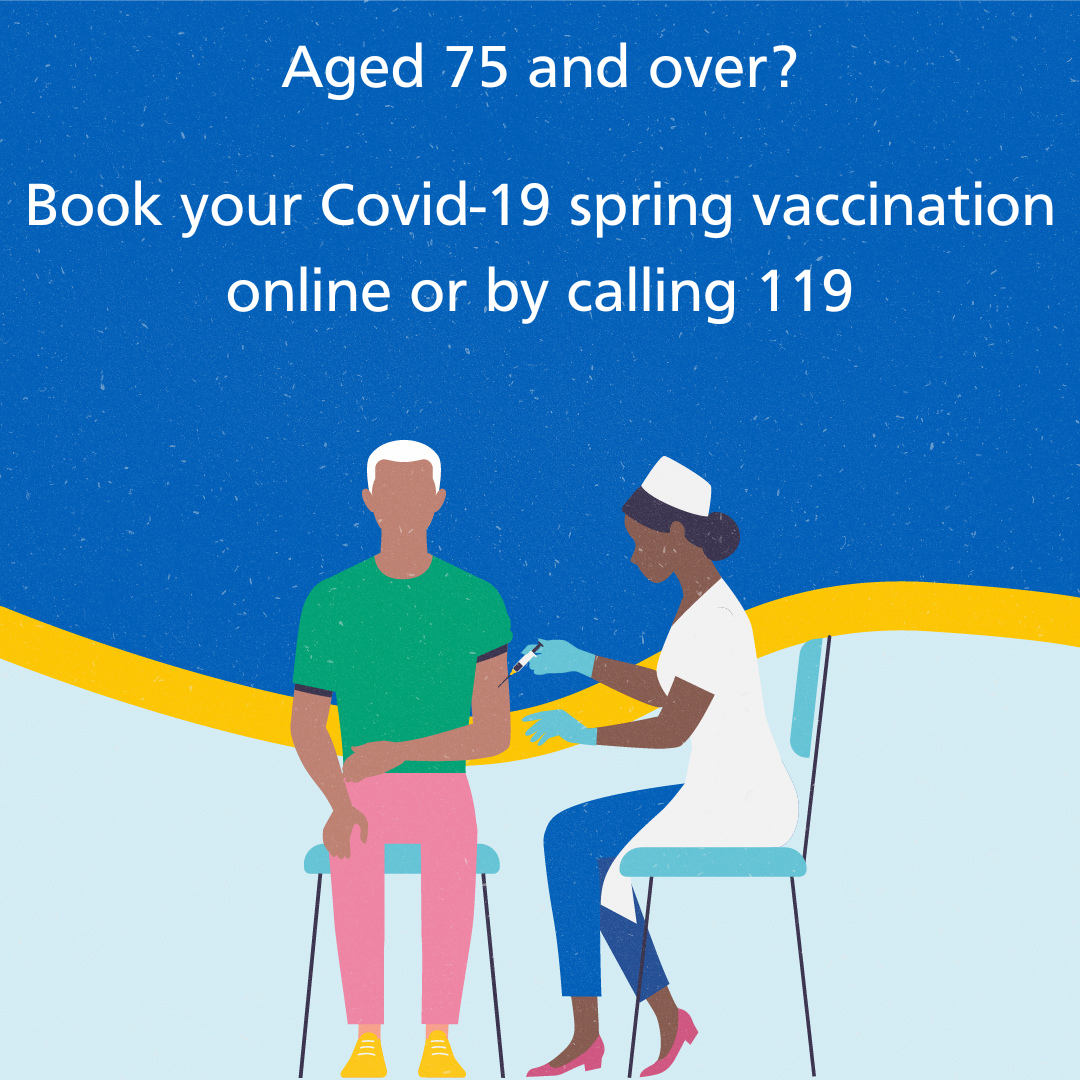 Aged 75 and over?

Book your Covid-19 spring vaccination online or by calling 119